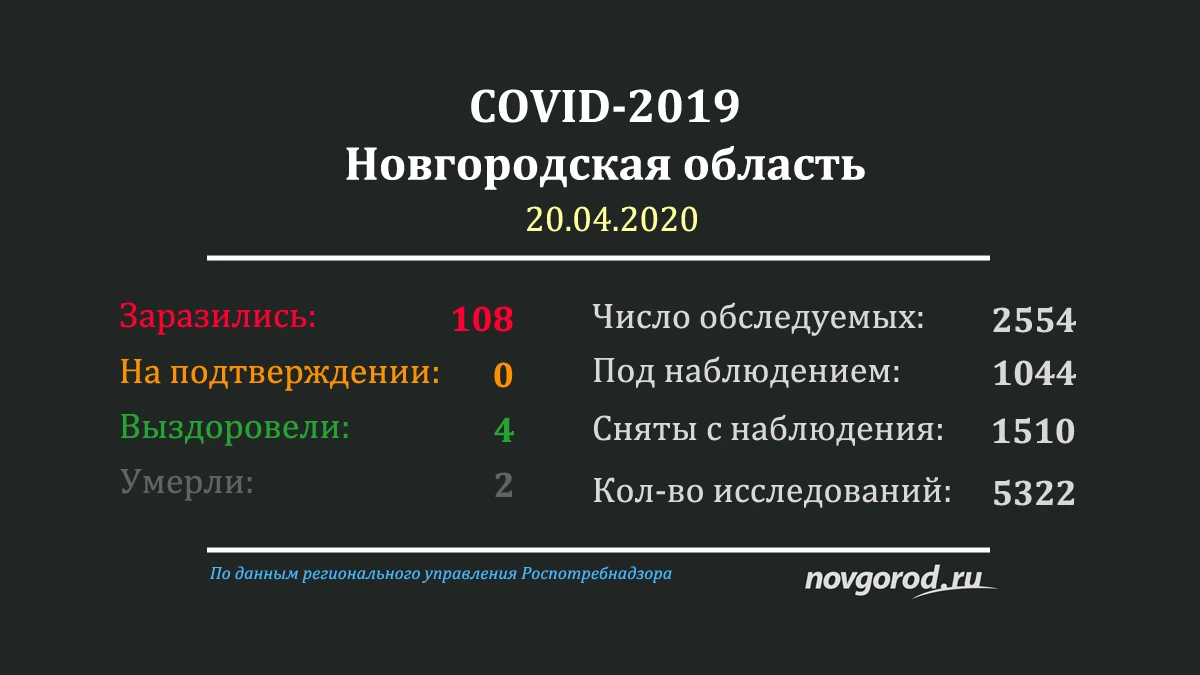 COVID-2019
Новгородская область
20.04.2020

Заразились: 108
На подтверждении: 0
Выздоровели: 4
Умерли: 2

Число обследуемых: 2554
Под наблюдением: 1044
Сняты с наблюдения: 1510
Кол-во исследований: 5322

По данным регионального управления Роспотребнадзора

novgorod.ru